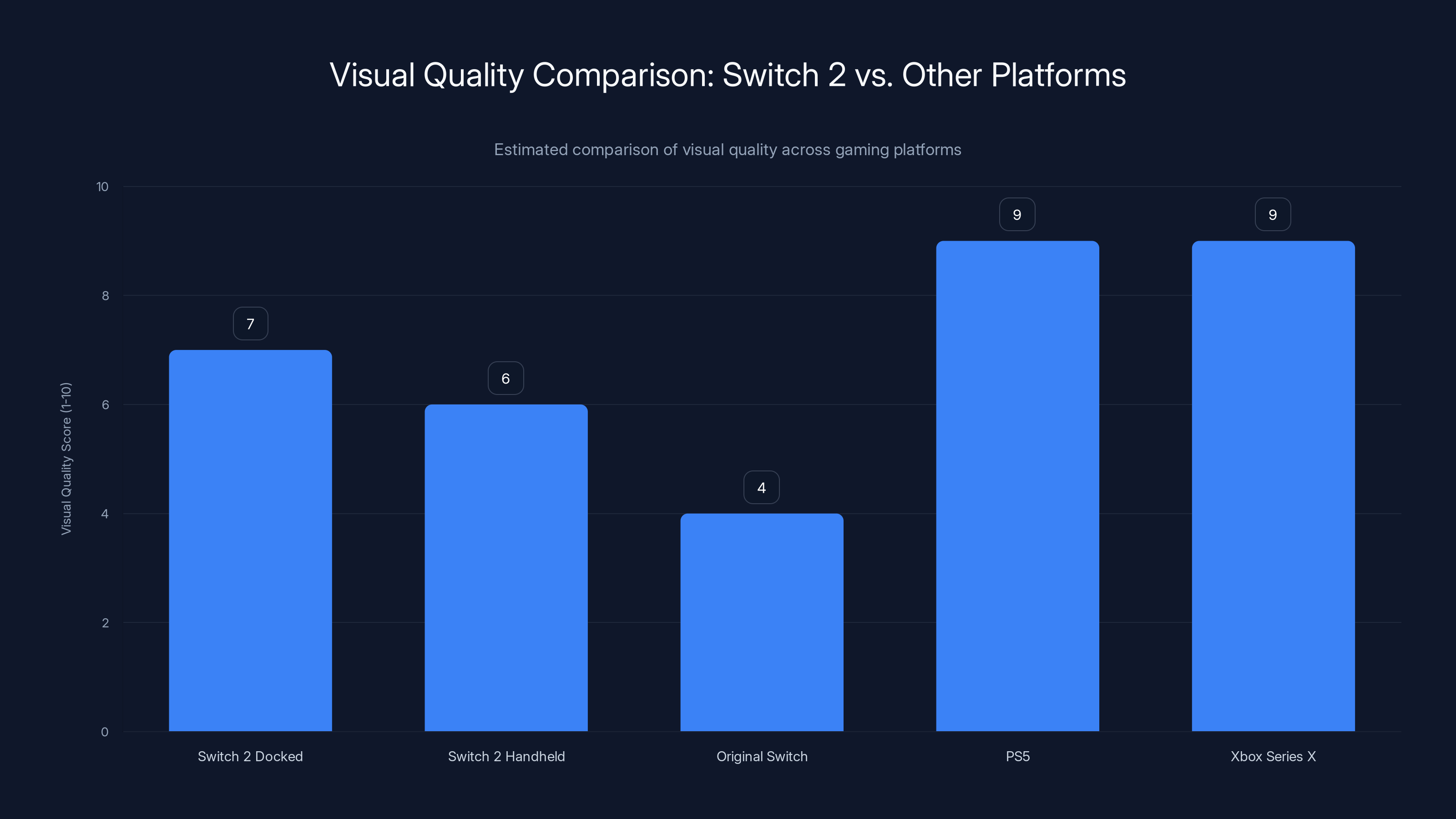 Visual Quality Comparison: Switch 2 vs. Other Platforms

Estimated comparison of visual quality across gaming platforms

Visual Quality Score (1-10)

10
8
6
4
2
0

7
6
4
9
9

Switch 2 Docked
Switch 2 Handheld
Original Switch
PS5
Xbox Series X